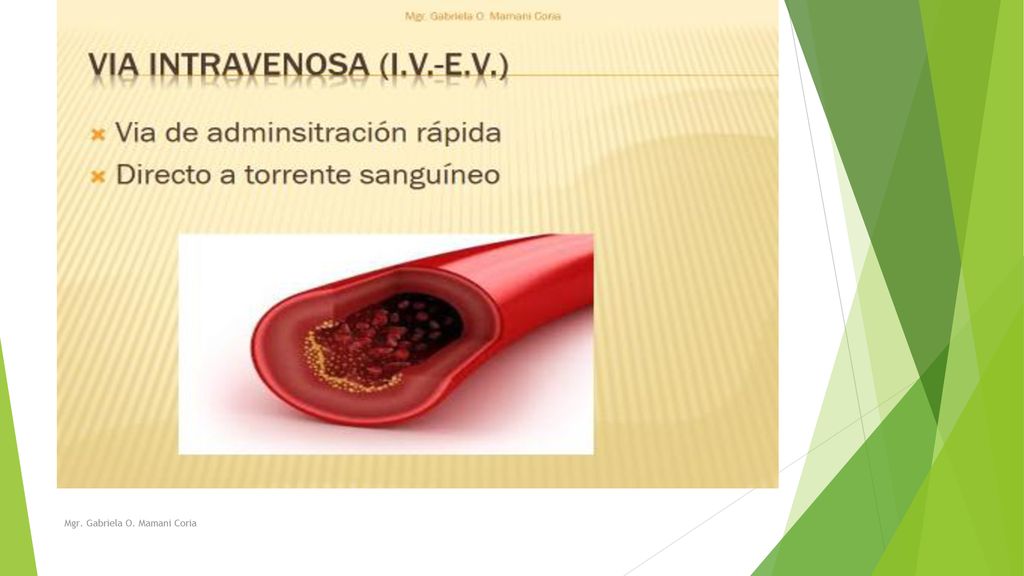 Mgr. Gabriela O. Mamani Coria

VIA INTRAVENOSA (I.V.-E.V.)

Via de adminsitración rápida
Directo a torrente sanguíneo

Mgr. Gabriela O. Mamani Coria